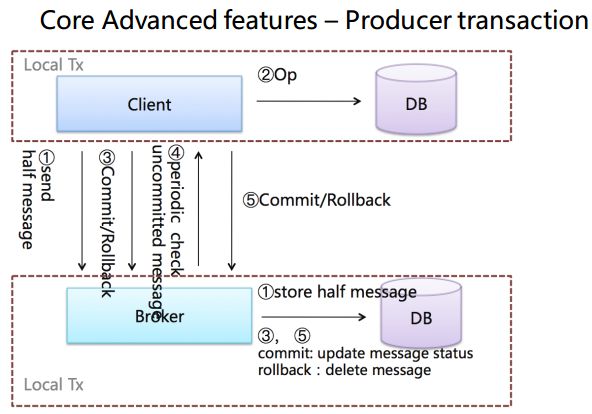 Core Advanced features – Producer transaction

Local Tx

Client

②Op

DB

①send half message

③Commit/Rollback

④periodic check uncommitted message

⑤Commit/Rollback

Broker

①store half message

DB

③, ⑤
commit: update message status
rollback : delete message

Local Tx